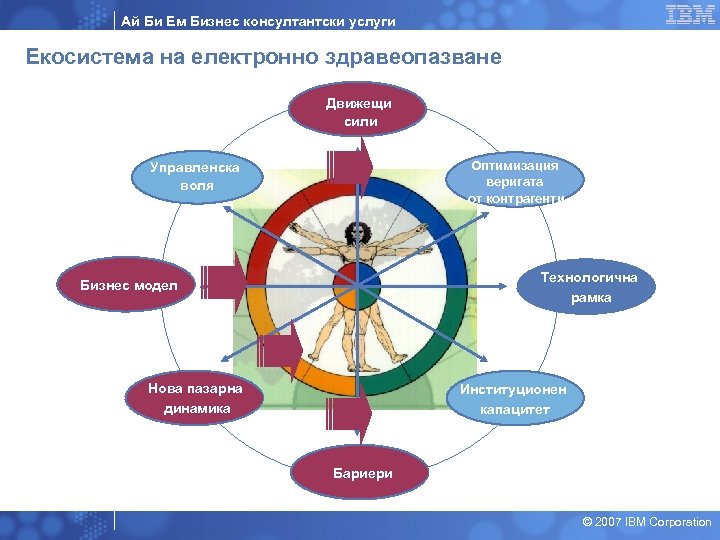 Ай Би Ем Бизнес консултантски услуги

IBM

Екосистема на електронно здравеопазване

Движещи сили

Управленска воля

Оптимизация веригата от контрагенти

Бизнес модел

Технологична рамка

Нова пазарна динамика

Институционен капацитет

Бариери

© 2007 IBM Corporation